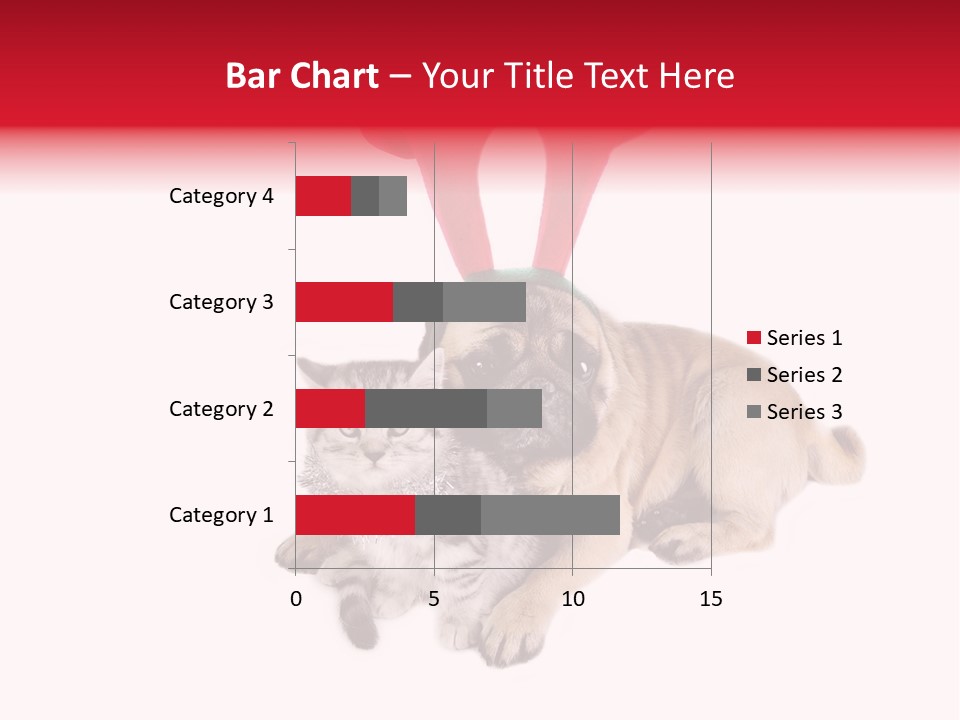 Bar Chart – Your Title Text Here

Category 4
Category 3
Category 2
Category 1

0
5
10
15

Series 1
Series 2
Series 3